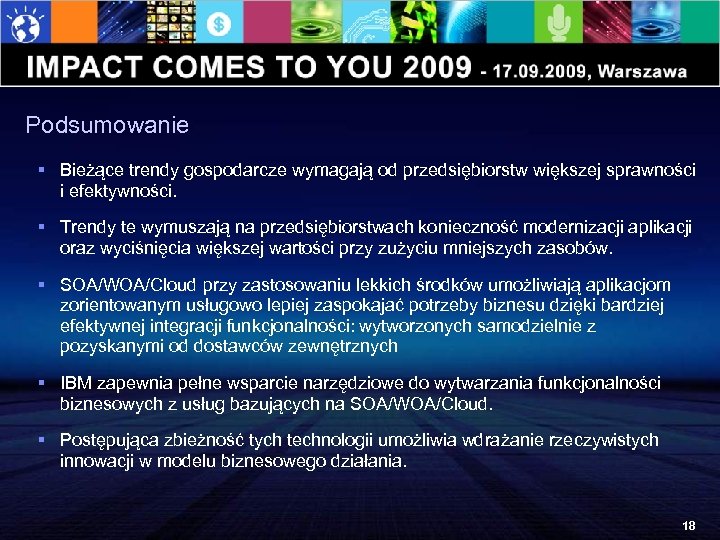 IMPACT COMES TO YOU 2009 - 17.09.2009, Warszawa

Podsumowanie

▪ Bieżące trendy gospodarcze wymagają od przedsiębiorstw większej sprawności i efektywności.

▪ Trendy te wymuszają na przedsiębiorstwach konieczność modernizacji aplikacji oraz wyciśnięcia większej wartości przy zużyciu mniejszych zasobów.

▪ SOA/WOA/Cloud przy zastosowaniu lekkich środków umożliwiają aplikacjom zorientowanym usługowo lepiej zaspokajać potrzeby biznesu dzięki bardziej efektywnej integracji funkcjonalności: wytworzonych samodzielnie z pozyskanymi od dostawców zewnętrznych

▪ IBM zapewnia pełne wsparcie narzędziowe do wytwarzania funkcjonalności biznesowych z usług bazujących na SOA/WOA/Cloud.

▪ Postępująca zbieżność tych technologii umożliwia wdrażanie rzeczywistych innowacji w modelu biznesowego działania.

18